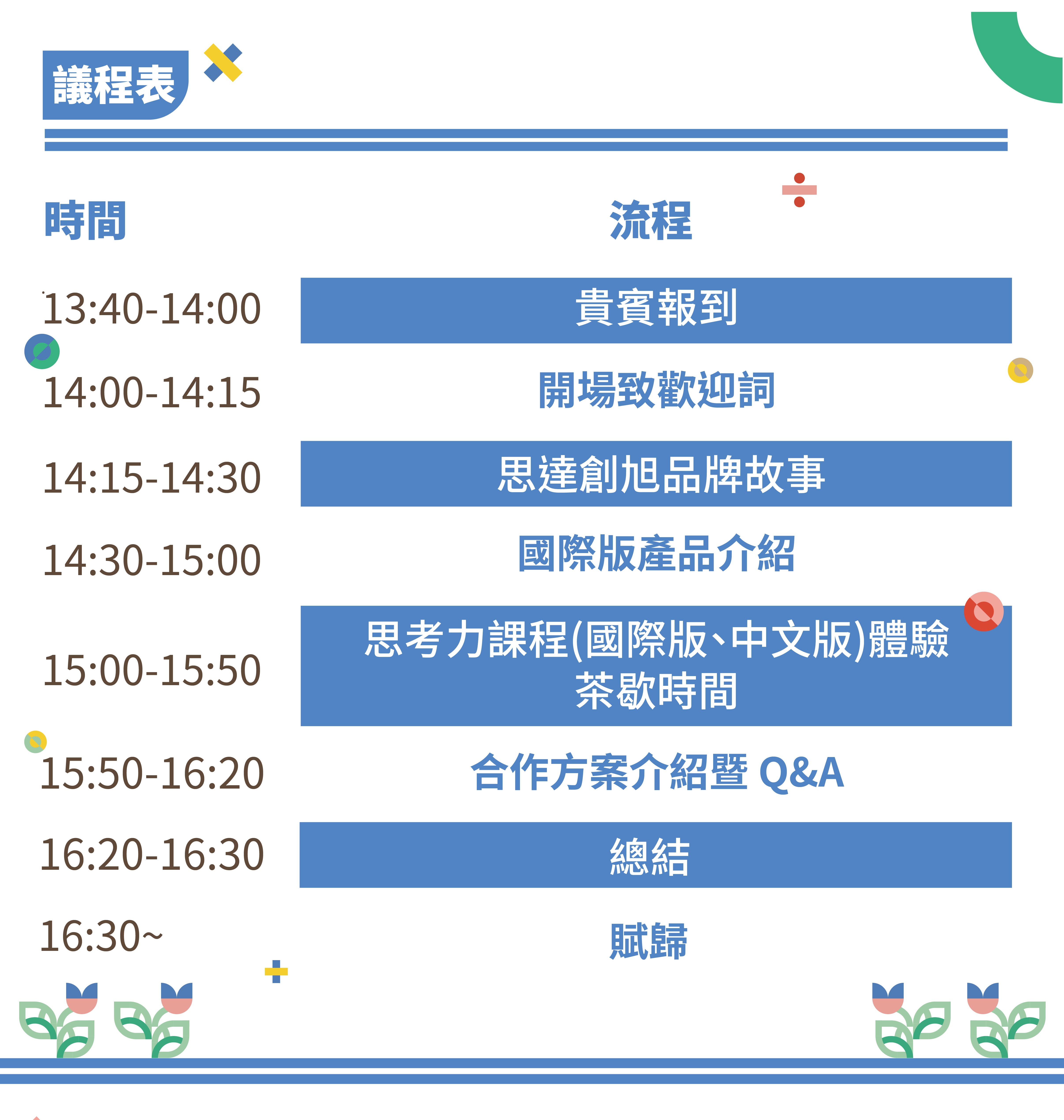 議程表

| 時間 | 流程 |
|---|---|
| 13:40-14:00 | 貴賓報到 |
| 14:00-14:15 | 開場致歡迎詞 |
| 14:15-14:30 | 思達創旭品牌故事 |
| 14:30-15:00 | 國際版產品介紹 |
| 15:00-15:50 | 思考力課程(國際版、中文版)體驗 茶歇時間 |
| 15:50-16:20 | 合作方案介紹暨 Q&A |
| 16:20-16:30 | 總結 |
| 16:30~ | 賦歸 |